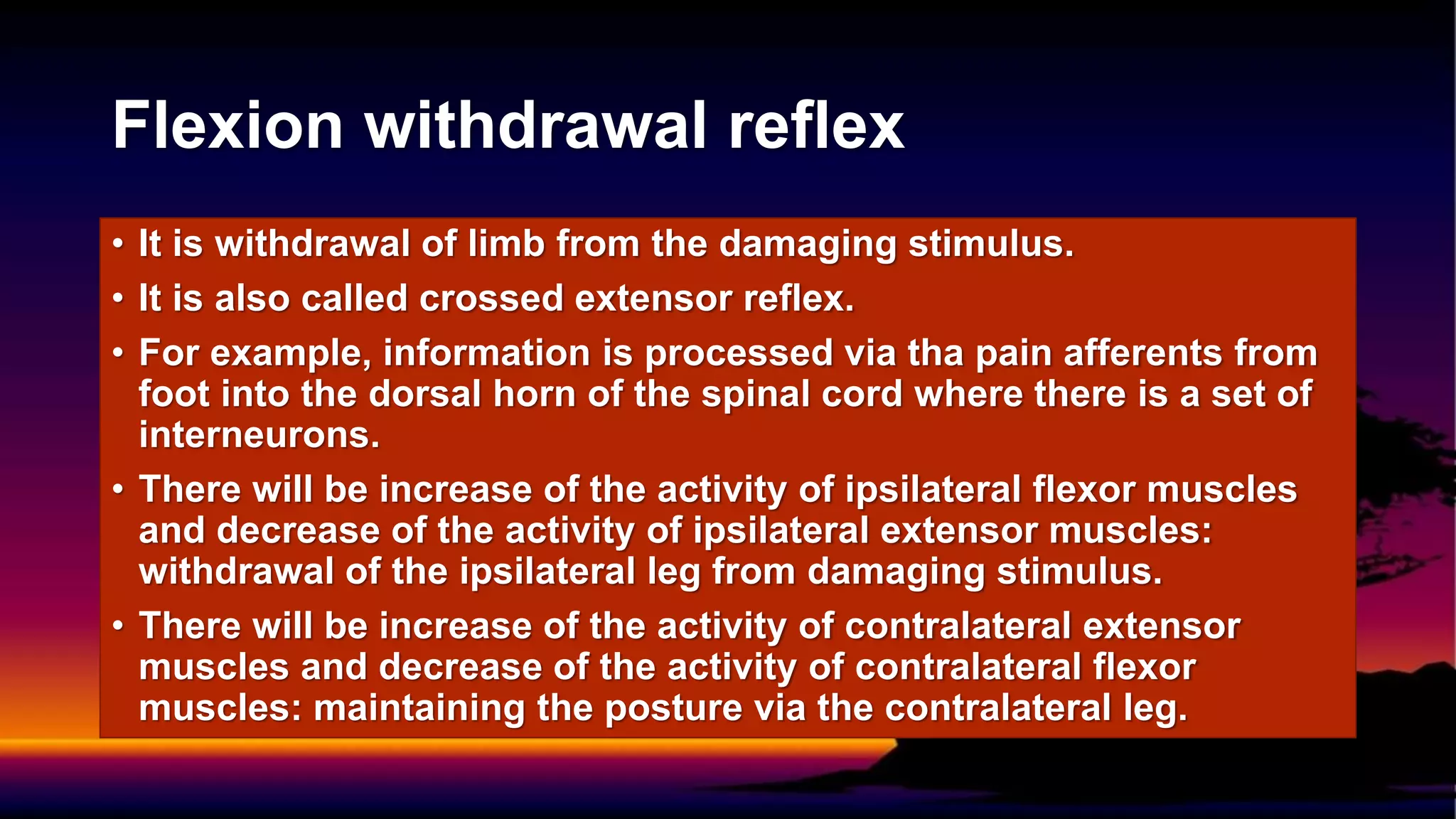 Flexion withdrawal reflex

• It is withdrawal of limb from the damaging stimulus.
• It is also called crossed extensor reflex.
• For example, information is processed via tha pain afferents from foot into the dorsal horn of the spinal cord where there is a set of interneurons.
• There will be increase of the activity of ipsilateral flexor muscles and decrease of the activity of ipsilateral extensor muscles: withdrawal of the ipsilateral leg from damaging stimulus.
• There will be increase of the activity of contralateral extensor muscles and decrease of the activity of contralateral flexor muscles: maintaining the posture via the contralateral leg.